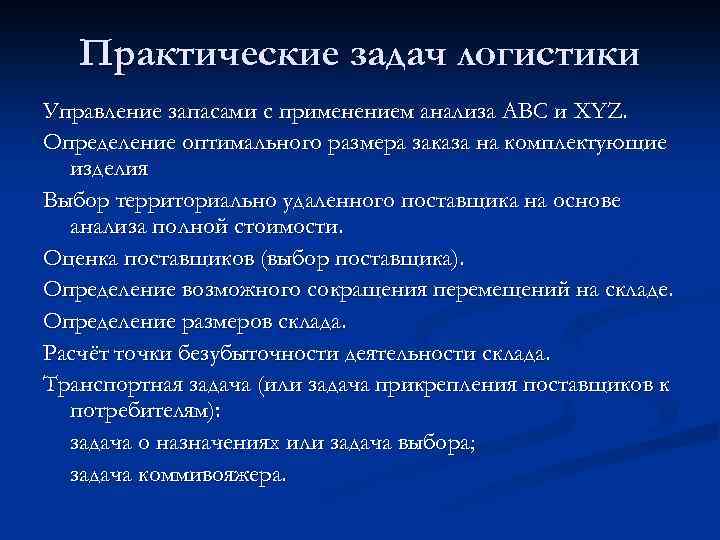 Практические задач логистики

Управление запасами с применением анализа ABC и XYZ.

Определение оптимального размера заказа на комплектующие изделия

Выбор территориально удаленного поставщика на основе анализа полной стоимости.

Оценка поставщиков (выбор поставщика).

Определение возможного сокращения перемещений на складе.

Определение размеров склада.

Расчёт точки безубыточности деятельности склада.

Транспортная задача (или задача прикрепления поставщиков к потребителям):

задача о назначениях или задача выбора;

задача коммивояжера.